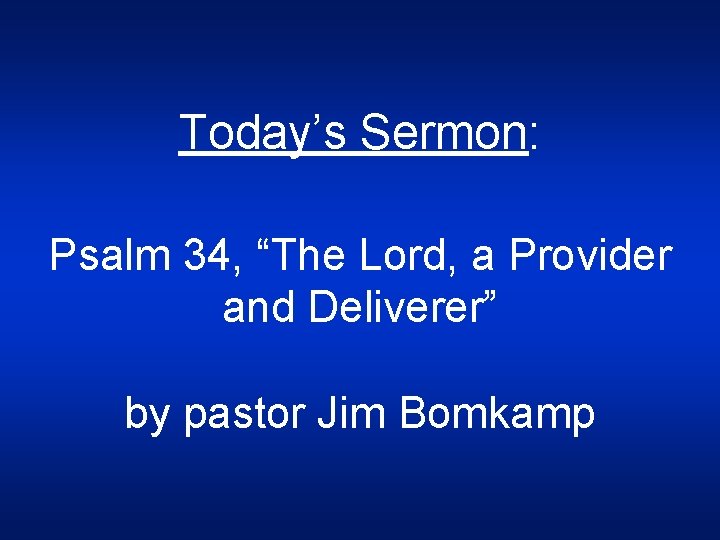 Today’s Sermon:

Psalm 34, “The Lord, a Provider and Deliverer”

by pastor Jim Bomkamp